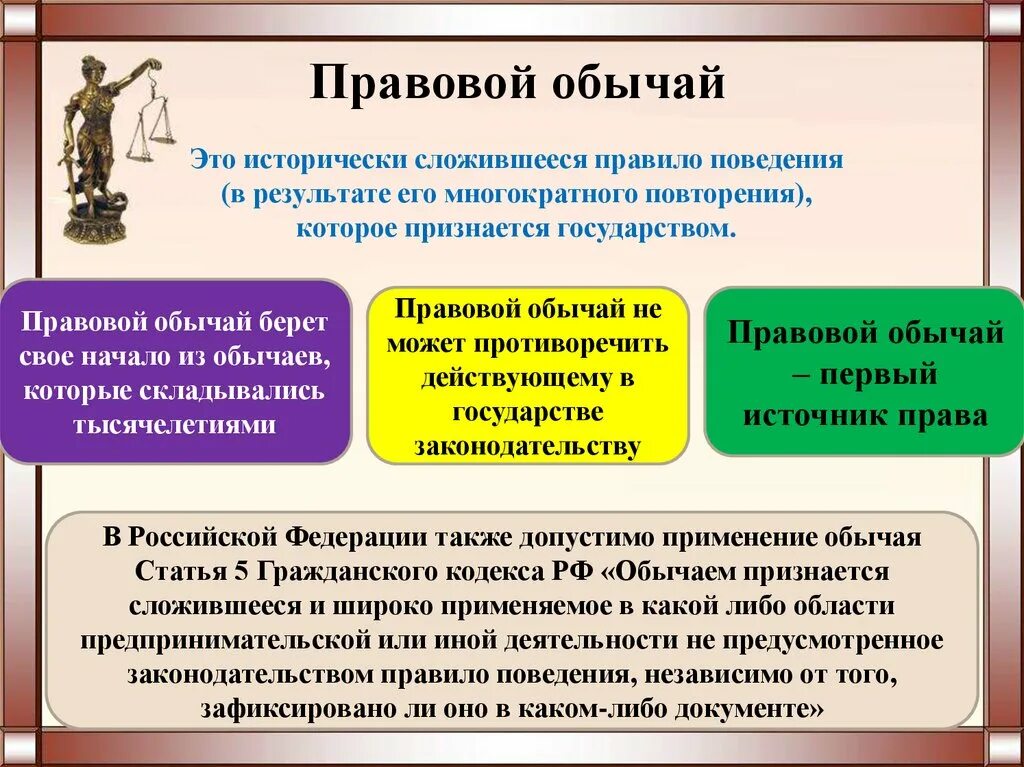 Правовой обычай

Это исторически сложившееся правило поведения (в результате его многократного повторения), которое признается государством.

Правовой обычай берет свое начало из обычаев, которые складывались тысячелетиями

Правовой обычай не может противоречить действующему в государстве законодательству

Правовой обычай – первый источник права

В Российской Федерации также допустимо применение обычая Статья 5 Гражданского кодекса РФ «Обычаем признается сложившееся и широко применяемое в какой либо области предпринимательской или иной деятельности не предусмотренное законодательством правило поведения, независимо от того, зафиксировано ли оно в каком-либо документе»